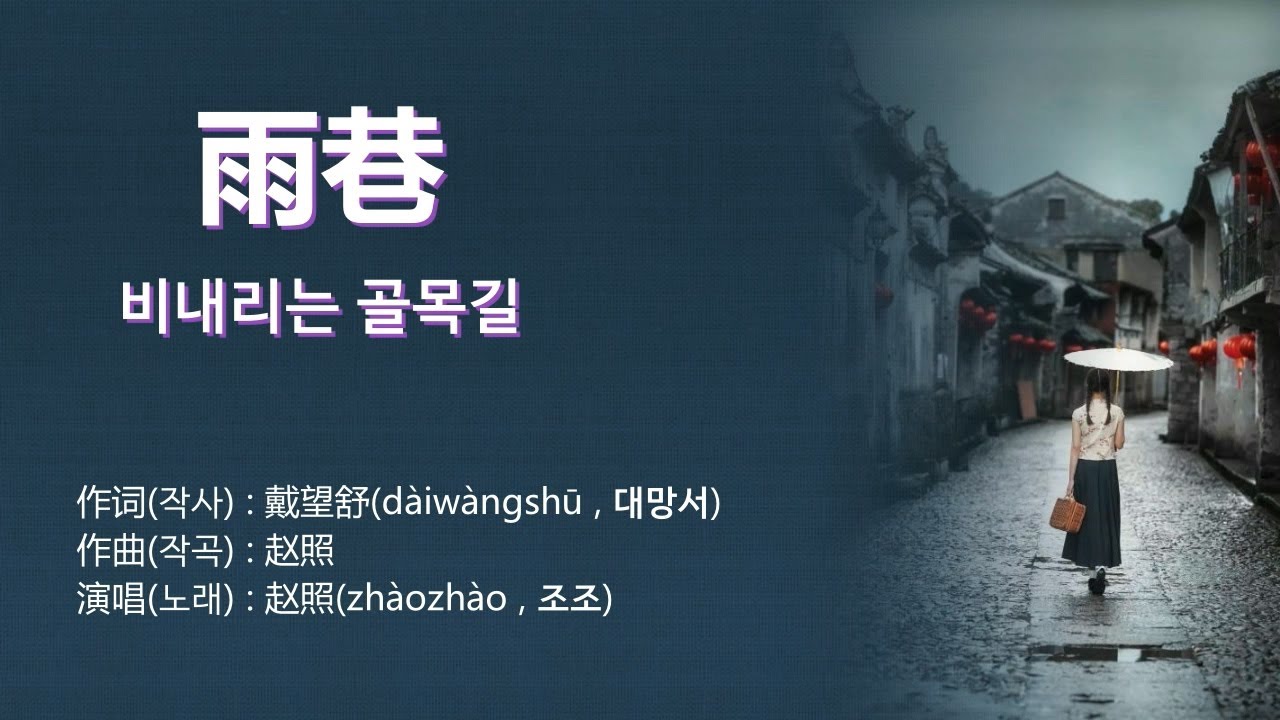 雨巷

비내리는 골목길

作词(작사) : 戴望舒(dàiwàngshū , 대망서)
作曲(작곡) : 赵照
演唱(노래) : 赵照(zhàozhào , 조조)